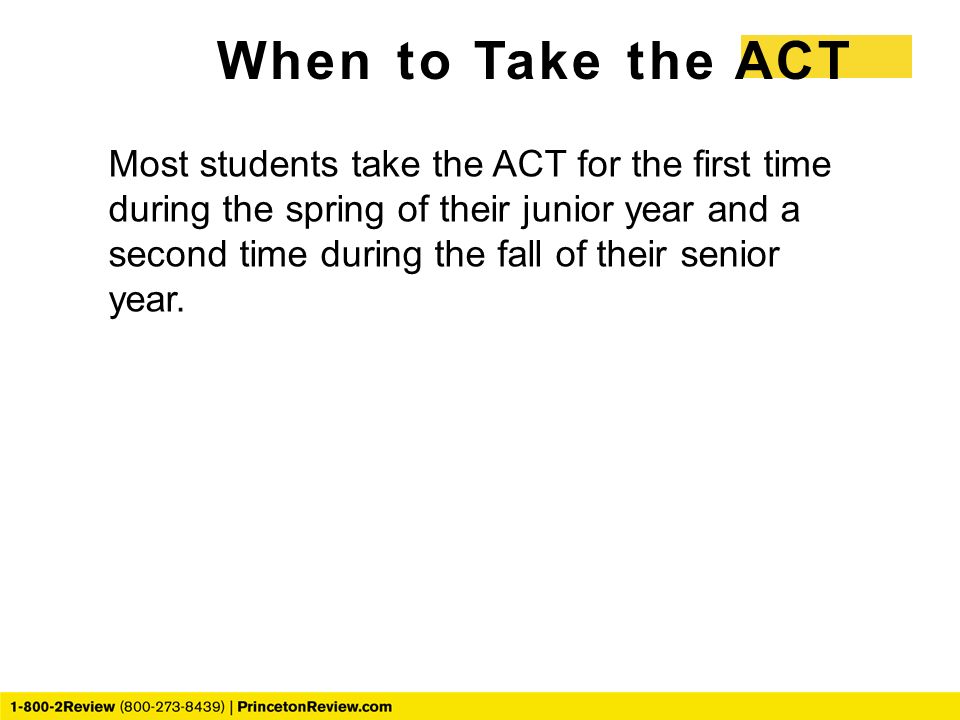 When to Take the ACT

Most students take the ACT for the first time during the spring of their junior year and a second time during the fall of their senior year.

1-800-2Review (800-273-8439) | PrincetonReview.com